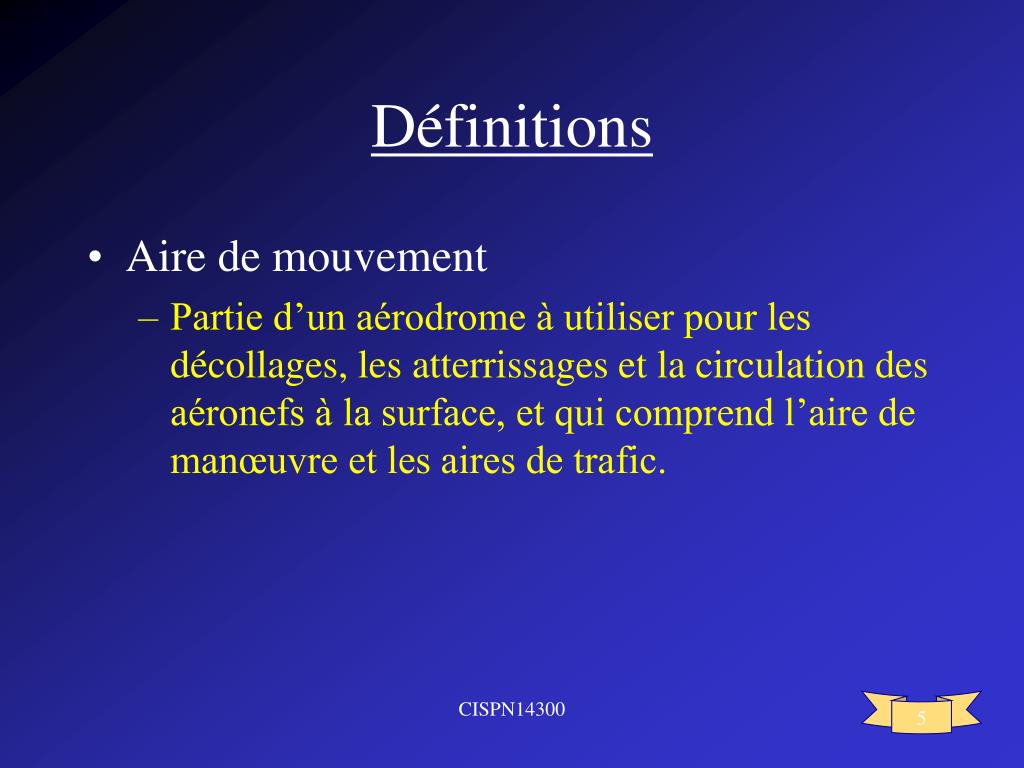 Définitions

• Aire de mouvement

– Partie d’un aérodrome à utiliser pour les décollages, les atterrissages et la circulation des aéronefs à la surface, et qui comprend l’aire de manœuvre et les aires de trafic.

CISPN14300

5